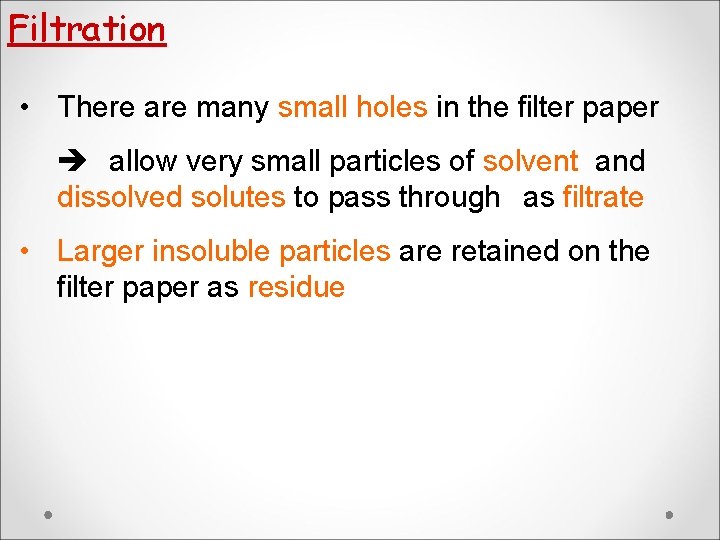 Filtration

• There are many small holes in the filter paper

➔ allow very small particles of solvent and dissolved solutes to pass through as filtrate

• Larger insoluble particles are retained on the filter paper as residue